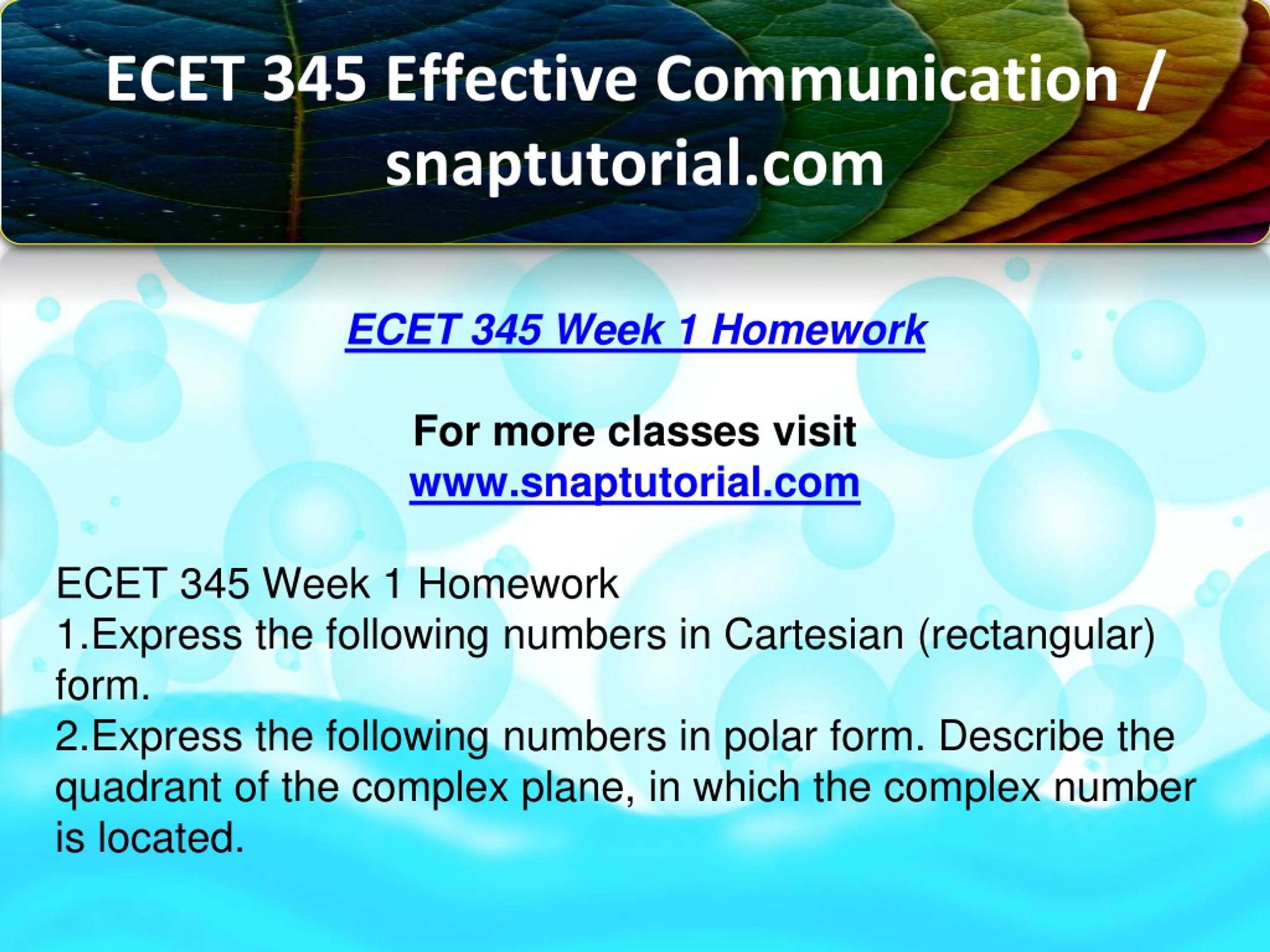 ECET 345 Effective Communication / snaptutorial.com

ECET 345 Week 1 Homework

For more classes visit
www.snaptutorial.com

ECET 345 Week 1 Homework
1.Express the following numbers in Cartesian (rectangular) form.
2.Express the following numbers in polar form. Describe the quadrant of the complex plane, in which the complex number is located.